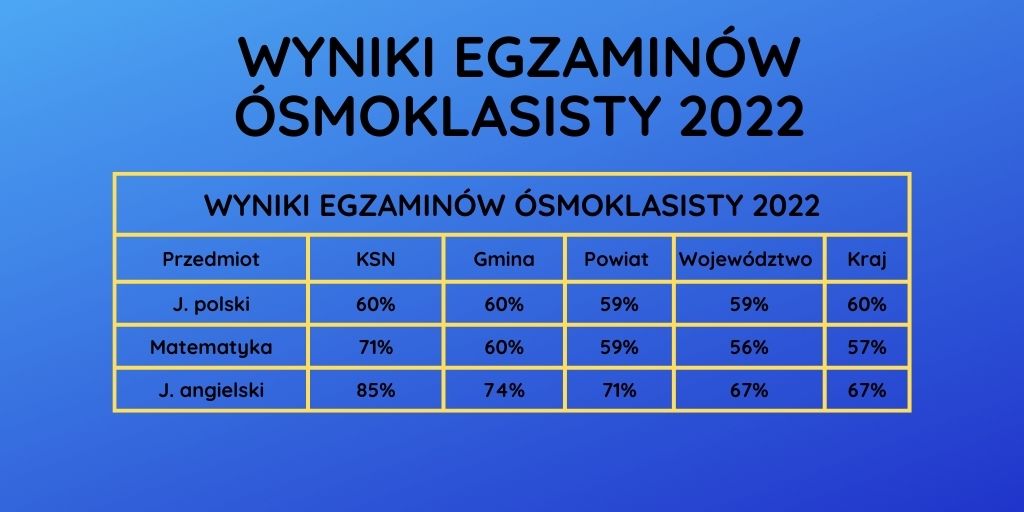 WYNIKI EGZAMINÓW ÓSMOKLASISTY 2022

WYNIKI EGZAMINÓW ÓSMOKLASISTY 2022

| Przedmiot | KSN | Gmina | Powiat | Województwo | Kraj |
|---|---|---|---|---|---|
| J. polski | 60% | 60% | 59% | 59% | 60% |
| Matematyka | 71% | 60% | 59% | 56% | 57% |
| J. angielski | 85% | 74% | 71% | 67% | 67% |